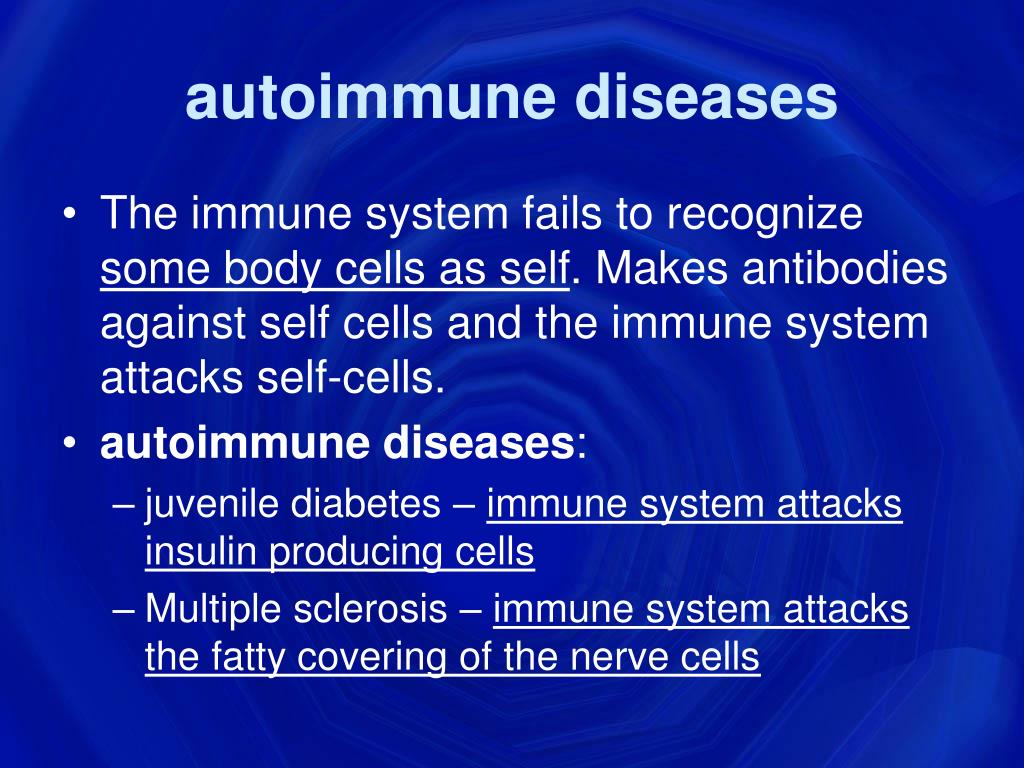 autoimmune diseases

• The immune system fails to recognize some body cells as self. Makes antibodies against self cells and the immune system attacks self-cells.

• autoimmune diseases:

– juvenile diabetes – immune system attacks insulin producing cells

– Multiple sclerosis – immune system attacks the fatty covering of the nerve cells